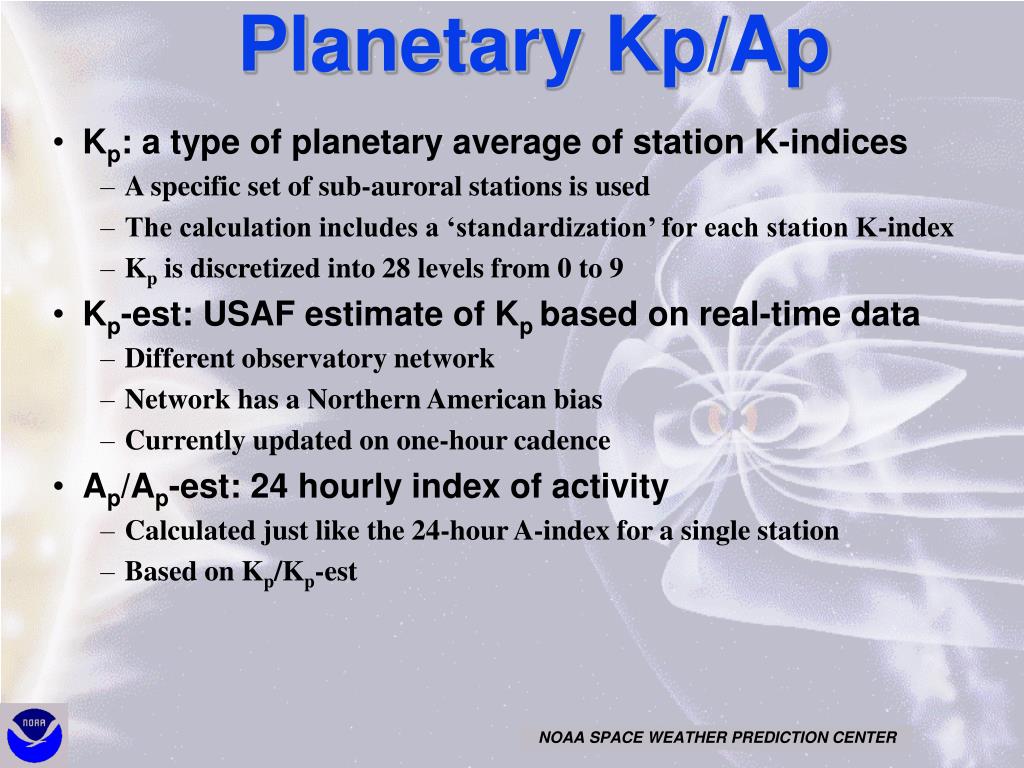 Planetary Kp/Ap

• $K_p$: a type of planetary average of station K-indices
– A specific set of sub-auroral stations is used
– The calculation includes a ‘standardization’ for each station K-index
– $K_p$ is discretized into 28 levels from 0 to 9

• $K_p$-est: USAF estimate of $K_p$ based on real-time data
– Different observatory network
– Network has a Northern American bias
– Currently updated on one-hour cadence

• $A_p$/$A_p$-est: 24 hourly index of activity
– Calculated just like the 24-hour A-index for a single station
– Based on $K_p$/$K_p$-est

NOAA

NOAA SPACE WEATHER PREDICTION CENTER